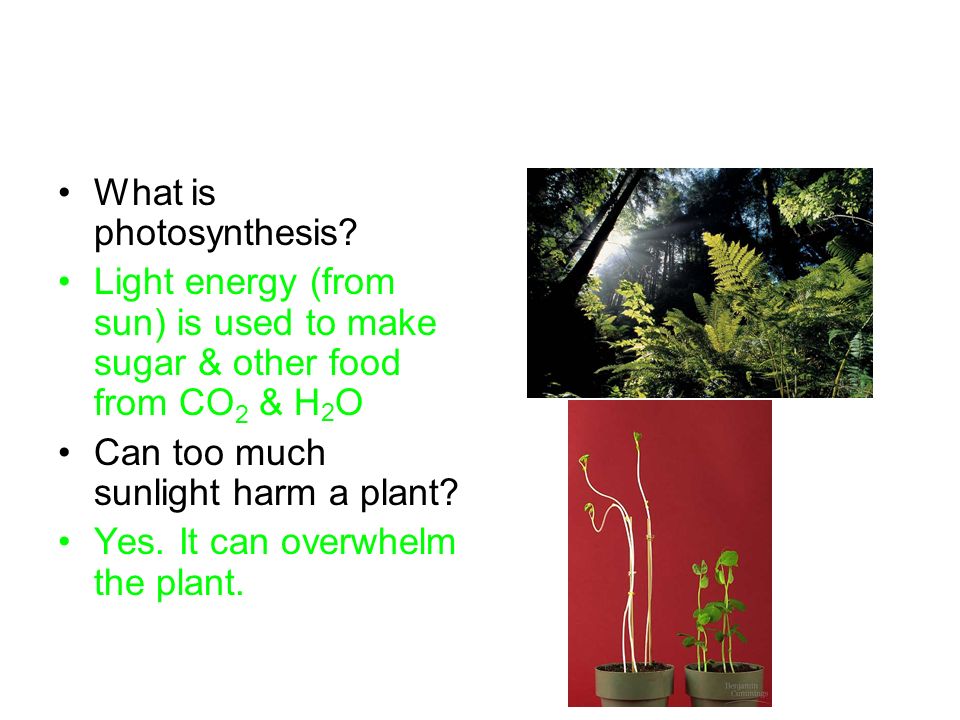 • What is photosynthesis?
• Light energy (from sun) is used to make sugar & other food from $CO_2$ & $H_2O$
• Can too much sunlight harm a plant?
• Yes. It can overwhelm the plant.

Benjamin Cummings